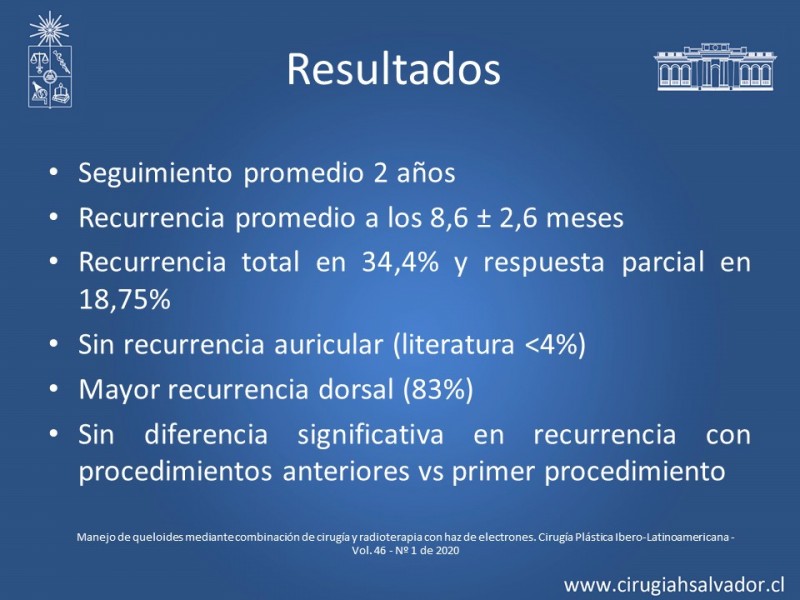 Resultados

• Seguimiento promedio 2 años
• Recurrencia promedio a los 8,6 ± 2,6 meses
• Recurrencia total en 34,4% y respuesta parcial en 18,75%
• Sin recurrencia auricular (literatura <4%)
• Mayor recurrencia dorsal (83%)
• Sin diferencia significativa en recurrencia con procedimientos anteriores vs primer procedimiento

Manejo de queloides mediante combinación de cirugía y radioterapia con haz de electrones. Cirugía Plástica Ibero-Latinoamericana - Vol. 46 - Nº 1 de 2020

www.cirugiahsalvador.cl